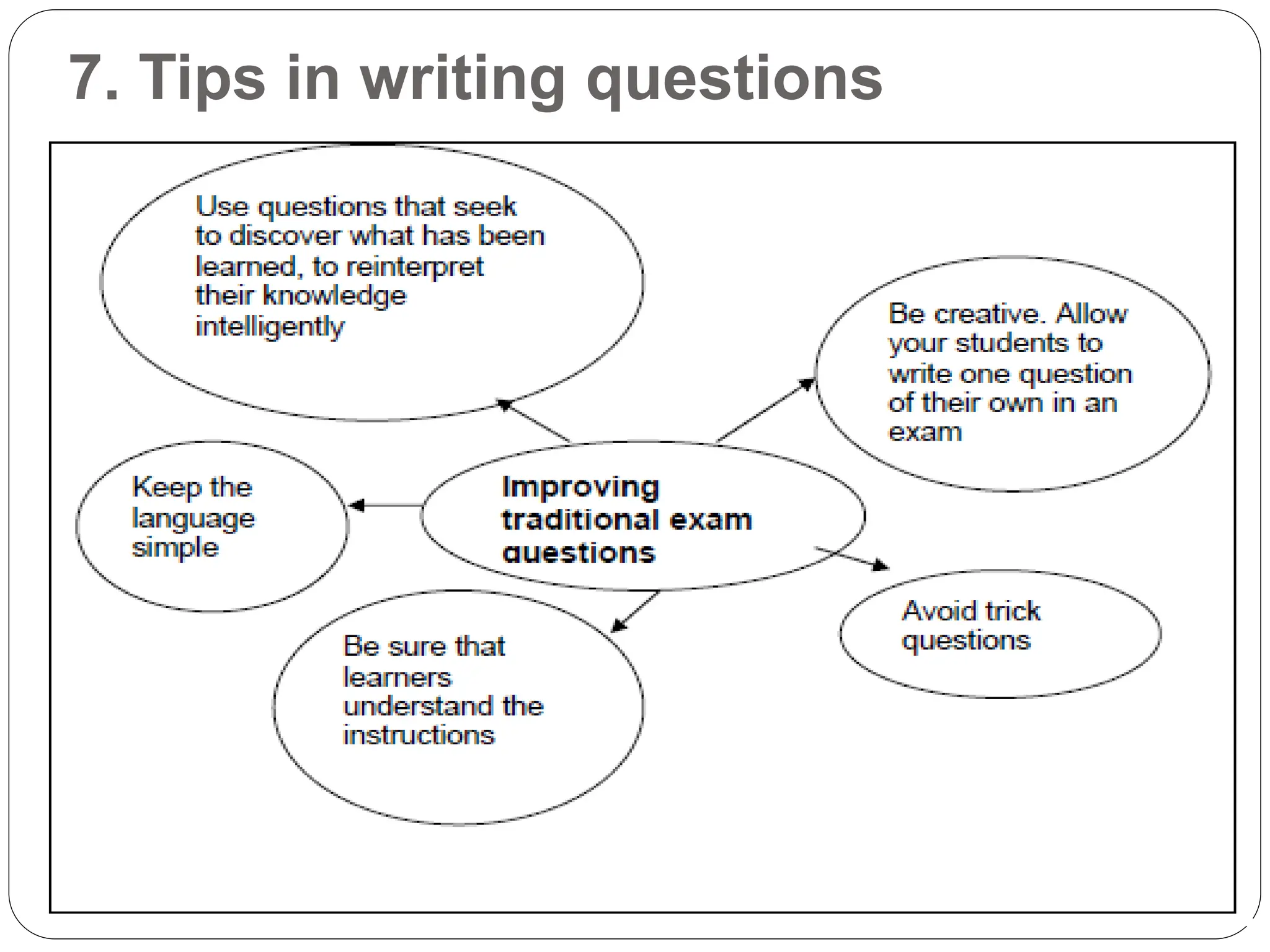 7. Tips in writing questions

Use questions that seek to discover what has been learned, to reinterpret their knowledge intelligently

Be creative. Allow your students to write one question of their own in an exam

Keep the language simple

Improving traditional exam questions

Avoid trick questions

Be sure that learners understand the instructions